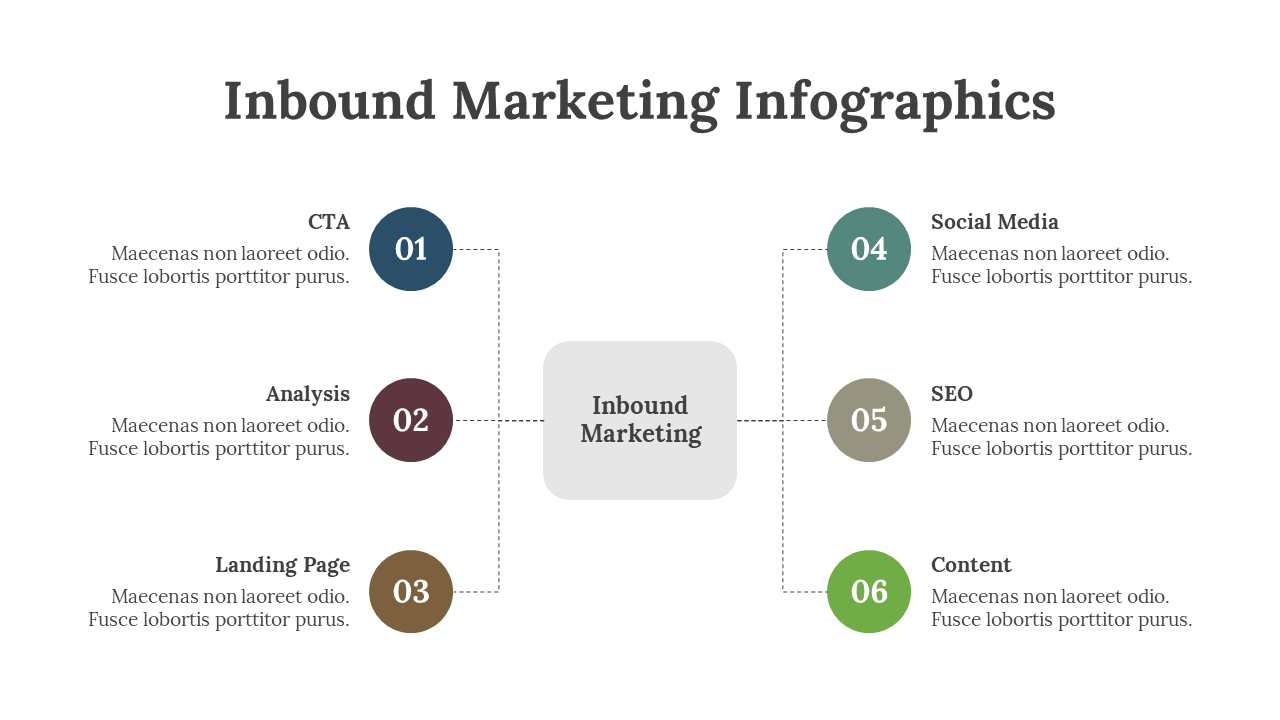 Inbound Marketing Infographics

CTA
Maecenas non laoreet odio. Fusce lobortis porttitor purus.

01

Analysis
Maecenas non laoreet odio. Fusce lobortis porttitor purus.

02

Landing Page
Maecenas non laoreet odio. Fusce lobortis porttitor purus.

03

Inbound Marketing

04

Social Media
Maecenas non laoreet odio. Fusce lobortis porttitor purus.

05

SEO
Maecenas non laoreet odio. Fusce lobortis porttitor purus.

06

Content
Maecenas non laoreet odio. Fusce lobortis porttitor purus.